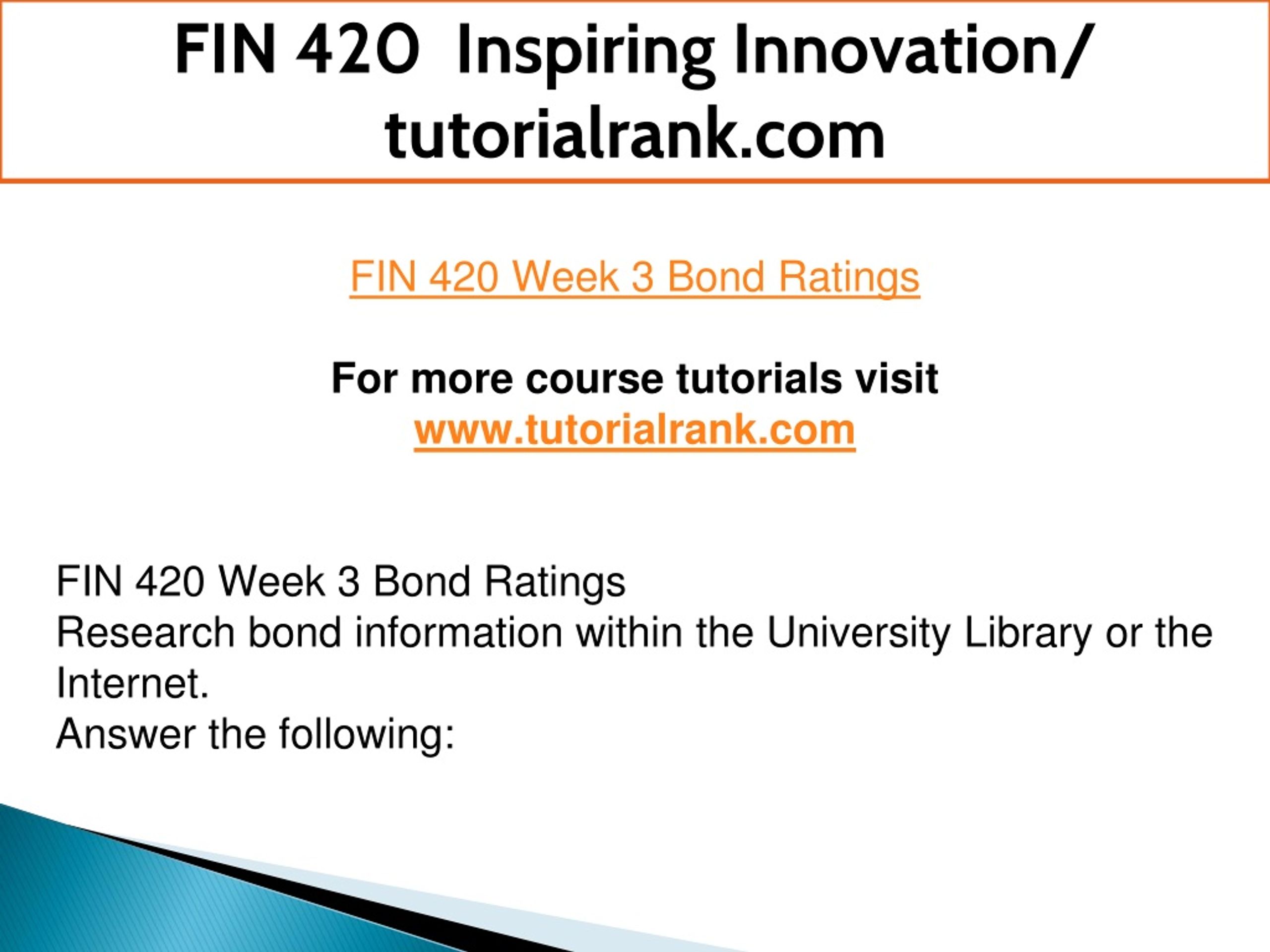 FIN 420 Inspiring Innovation/ tutorialrank.com

FIN 420 Week 3 Bond Ratings

For more course tutorials visit
www.tutorialrank.com

FIN 420 Week 3 Bond Ratings
Research bond information within the University Library or the Internet.
Answer the following: